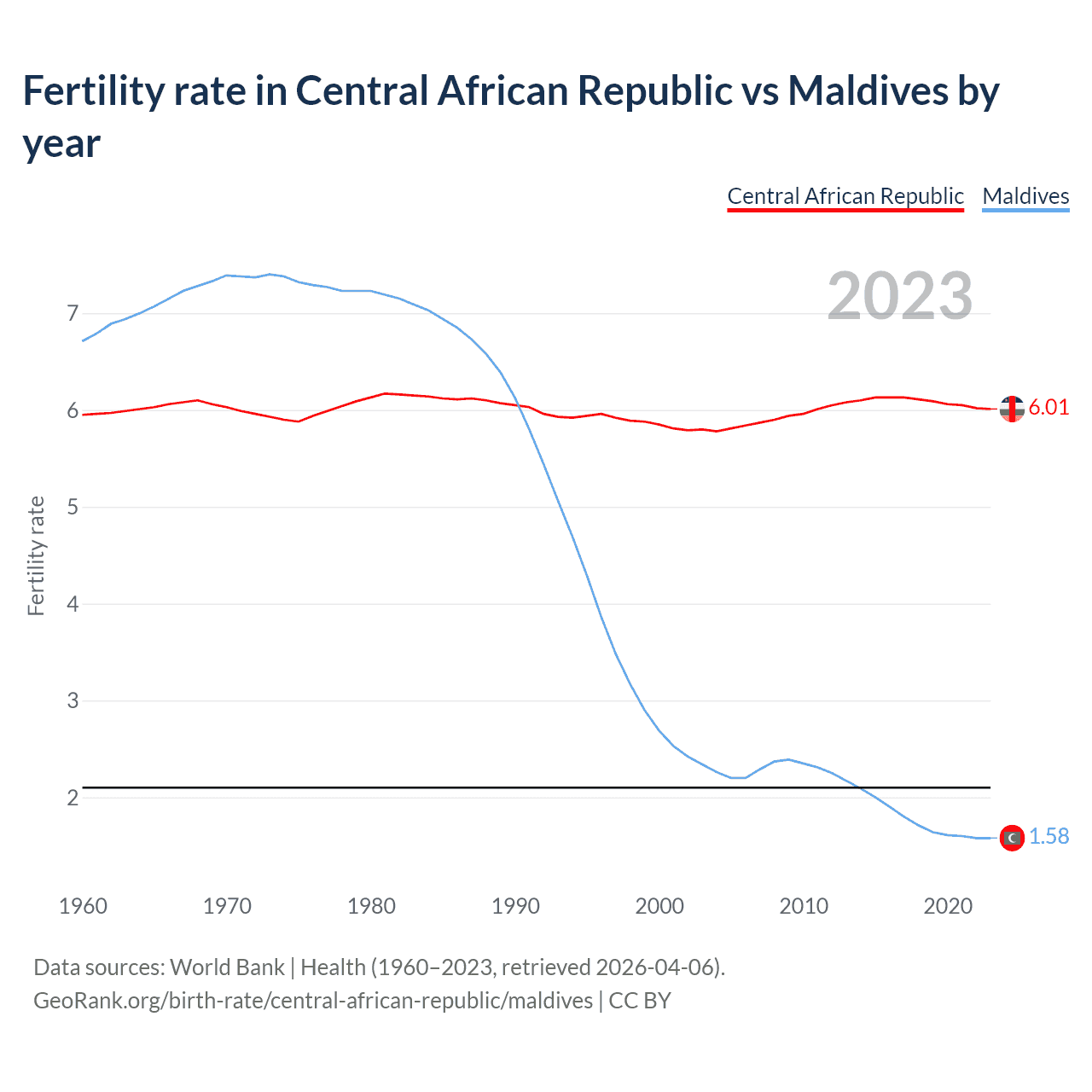 Fertility rate in Central African Republic vs Maldives by year

Central African Republic Maldives

2023

Fertility rate

7
6
5
4
3
2

6.01
1.58

1960 1970 1980 1990 2000 2010 2020

Data sources: World Bank | Health (1960–2023, retrieved 2026-04-06).
GeoRank.org/birth-rate/central-african-republic/maldives | CC BY